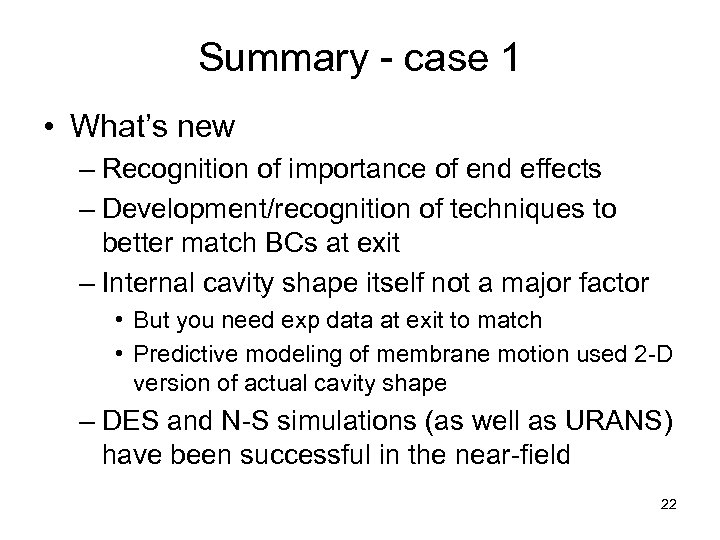 Summary - case 1

• What's new
– Recognition of importance of end effects
– Development/recognition of techniques to better match BCs at exit
– Internal cavity shape itself not a major factor
• But you need exp data at exit to match
• Predictive modeling of membrane motion used 2-D version of actual cavity shape
– DES and N-S simulations (as well as URANS) have been successful in the near-field

22